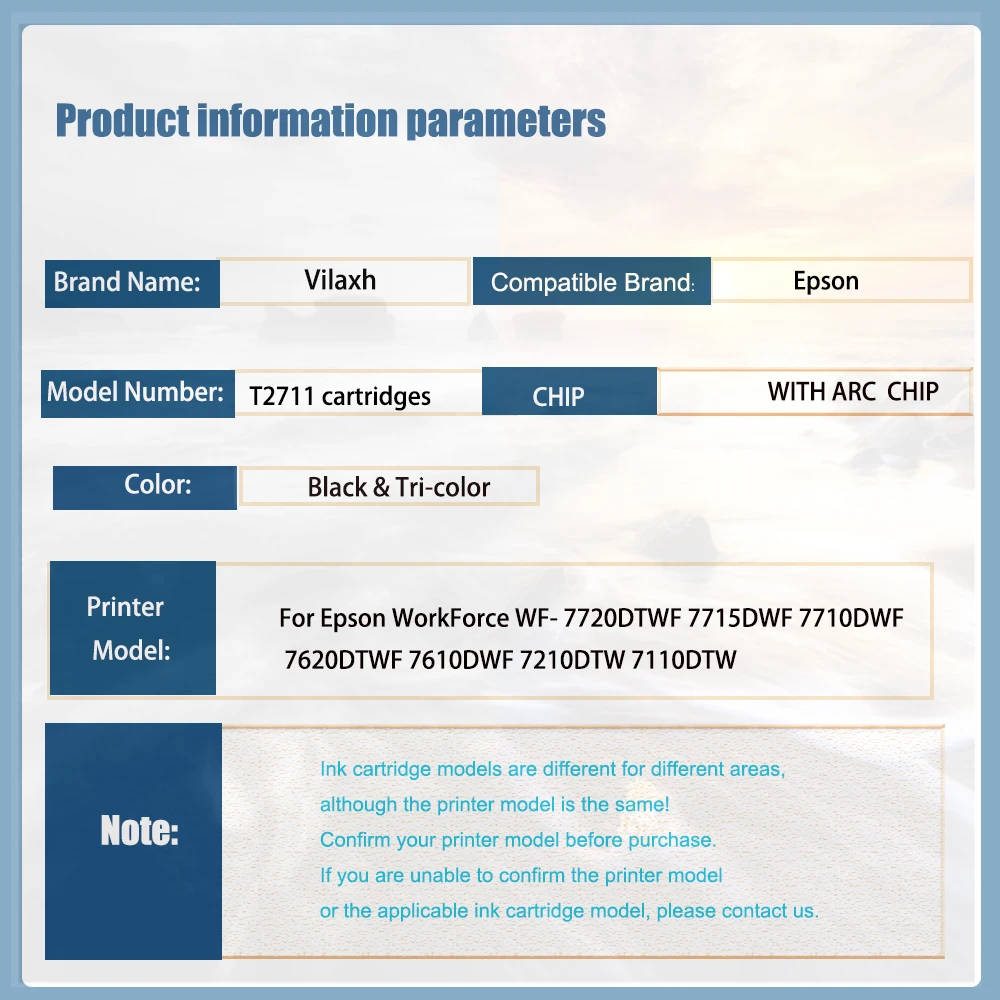 Product information parameters

Brand Name: Vilaxh

Compatible Brand: Epson

Model Number: T2711 cartridges

CHIP

WITH ARC CHIP

Color: Black & Tri-color

Printer Model:

For Epson WorkForce WF- 7720DTWF 7715DWF 7710DWF 7620DTWF 7610DWF 7210DTW 7110DTW

Note:

Ink cartridge models are different for different areas, although the printer model is the same!
Confirm your printer model before purchase.
If you are unable to confirm the printer model or the applicable ink cartridge model, please contact us.